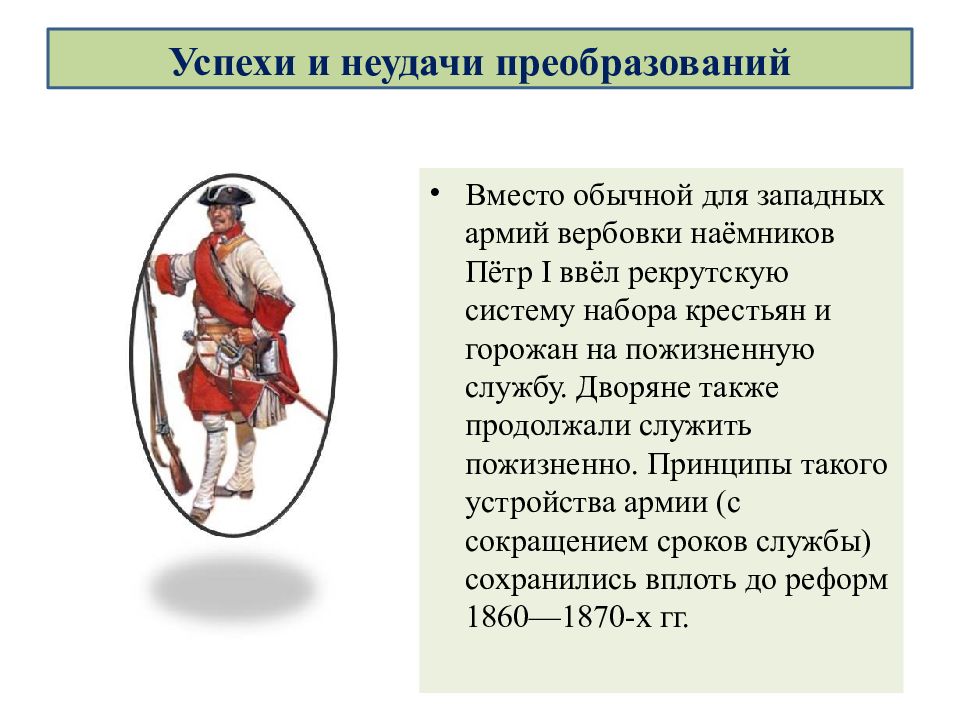 Успехи и неудачи преобразований

• Вместо обычной для западных армий вербовки наёмников Пётр I ввёл рекрутскую систему набора крестьян и горожан на пожизненную службу. Дворяне также продолжали служить пожизненно. Принципы такого устройства армии (с сокращением сроков службы) сохранились вплоть до реформ 1860—1870-х гг.